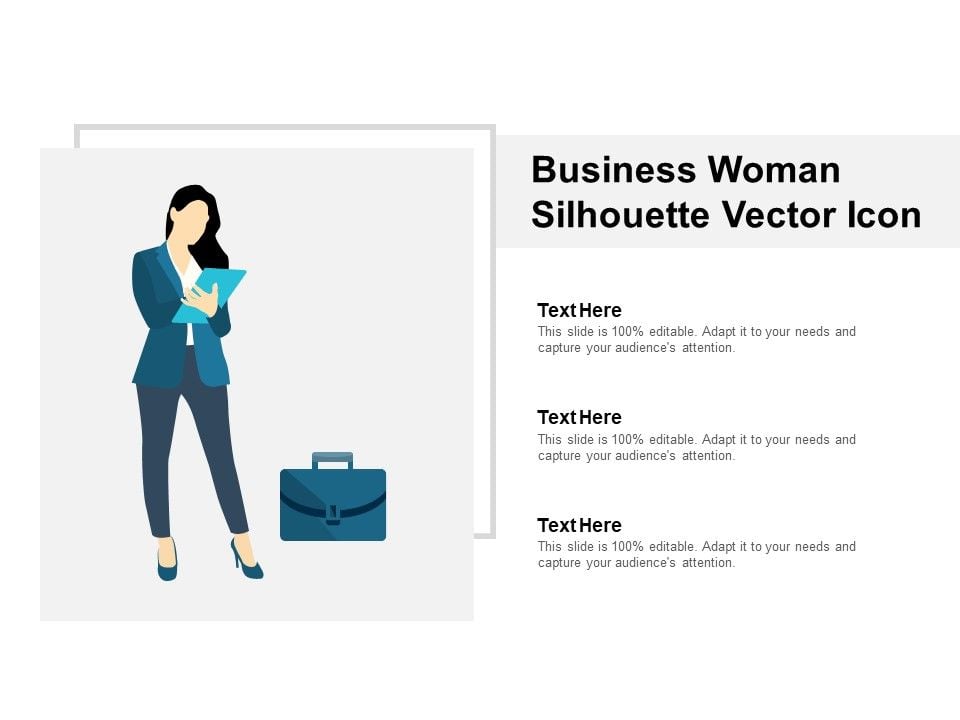 Business Woman Silhouette Vector Icon

Text Here
This slide is 100% editable. Adapt it to your needs and capture your audience's attention.

Text Here
This slide is 100% editable. Adapt it to your needs and capture your audience's attention.

Text Here
This slide is 100% editable. Adapt it to your needs and capture your audience's attention.